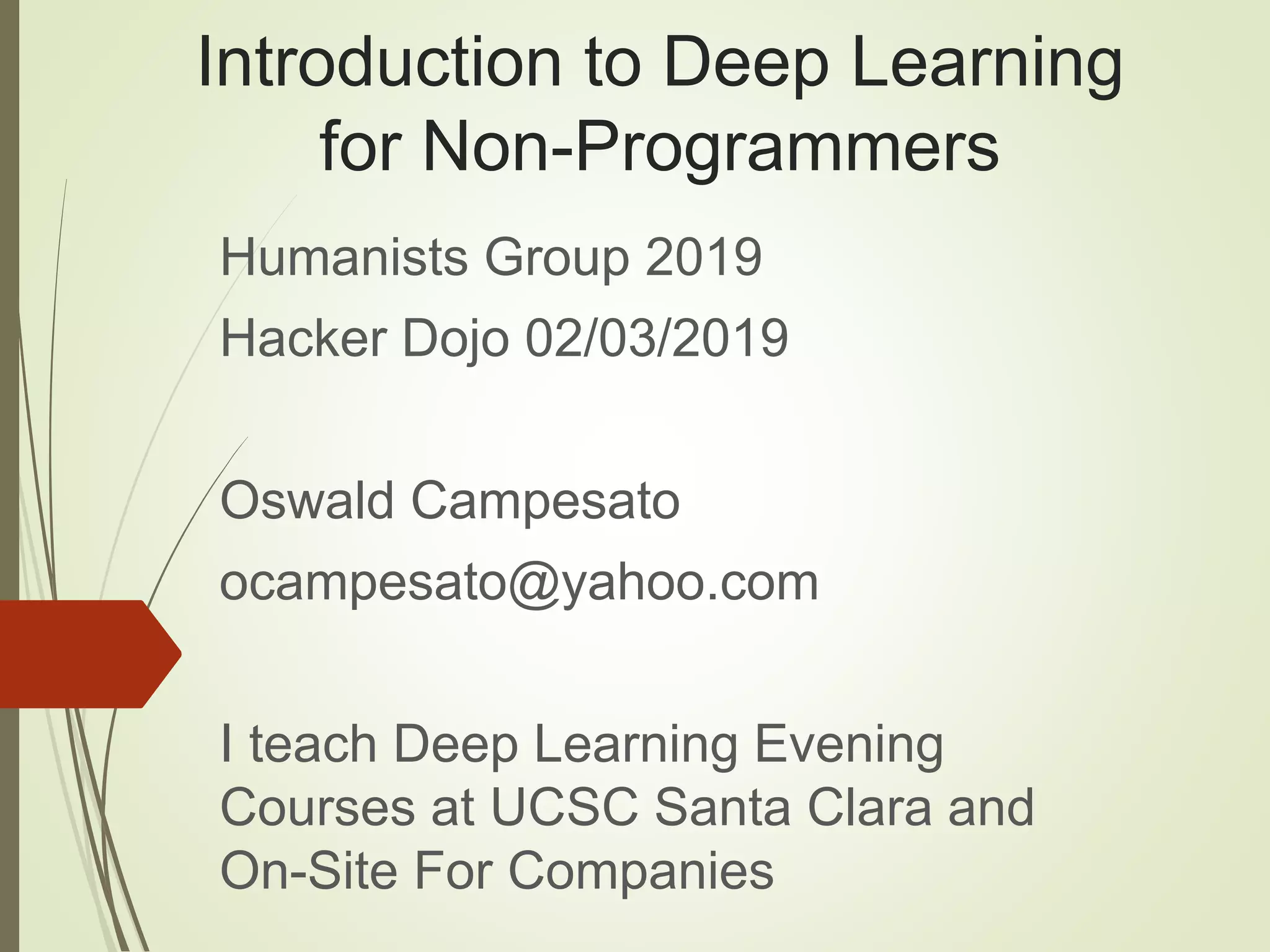 Introduction to Deep Learning for Non-Programmers

Humanists Group 2019

Hacker Dojo 02/03/2019

Oswald Campesato

ocampesato@yahoo.com

I teach Deep Learning Evening Courses at UCSC Santa Clara and On-Site For Companies